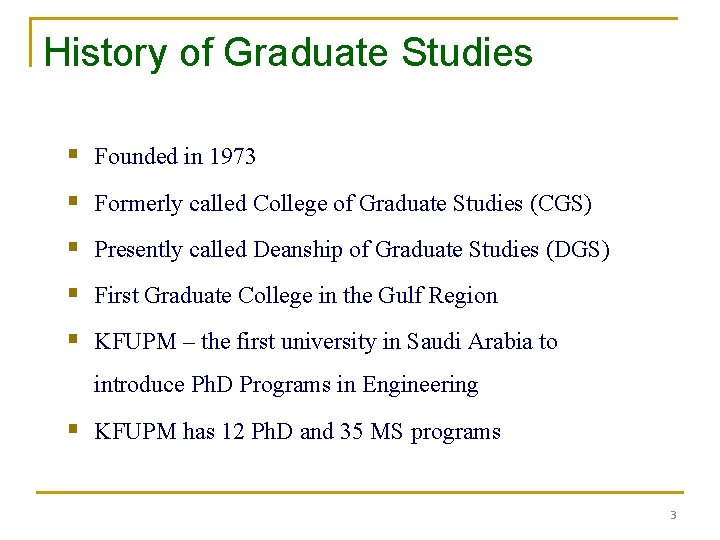 History of Graduate Studies

- Founded in 1973
- Formerly called College of Graduate Studies (CGS)
- Presently called Deanship of Graduate Studies (DGS)
- First Graduate College in the Gulf Region
- KFUPM – the first university in Saudi Arabia to introduce PhD Programs in Engineering
- KFUPM has 12 PhD and 35 MS programs

3